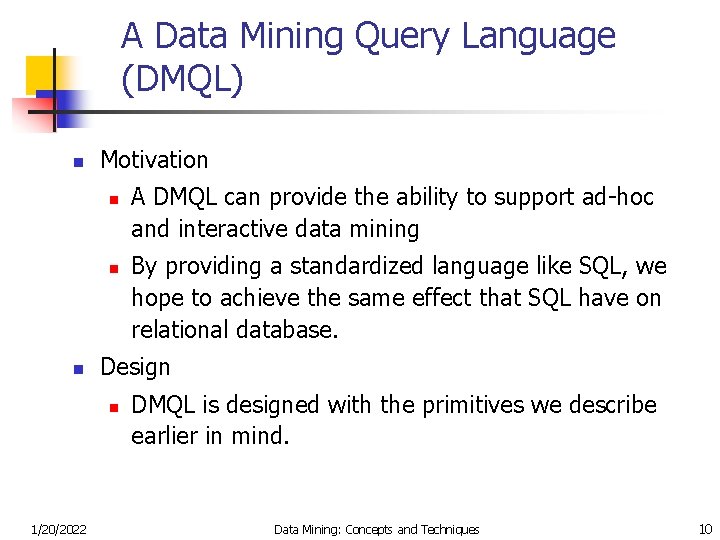 A Data Mining Query Language (DMQL)

Motivation

A DMQL can provide the ability to support ad-hoc and interactive data mining

By providing a standardized language like SQL, we hope to achieve the same effect that SQL have on relational database.

Design

DMQL is designed with the primitives we describe earlier in mind.

1/20/2022

Data Mining: Concepts and Techniques

10